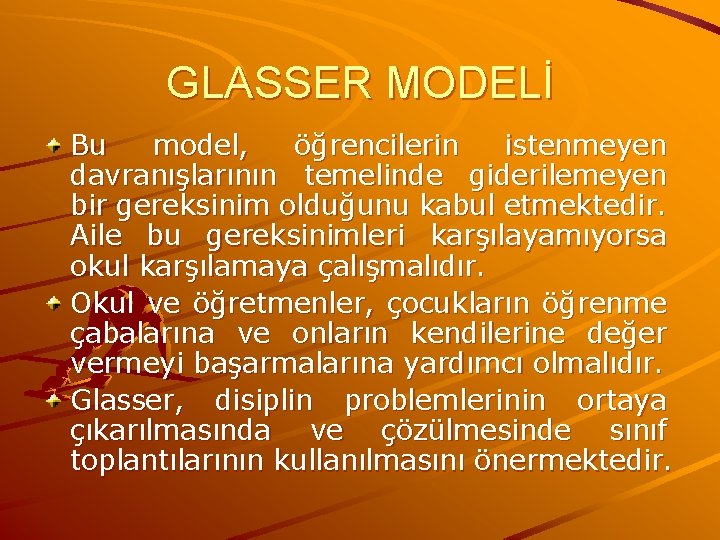 GLASSER MODELİ

Bu model, öğrencilerin istenmeyen davranışlarının temelinde giderilemeyen bir gereksinim olduğunu kabul etmektedir. Aile bu gereksinimleri karşılayamıyorsa okul karşılamaya çalışmalıdır.

Okul ve öğretmenler, çocukların öğrenme çabalarına ve onların kendilerine değer vermeyi başarmalarına yardımcı olmalıdır.

Glasser, disiplin problemlerinin ortaya çıkarılmasında ve çözülmesinde sınıf toplantılarının kullanılmasını önermektedir.